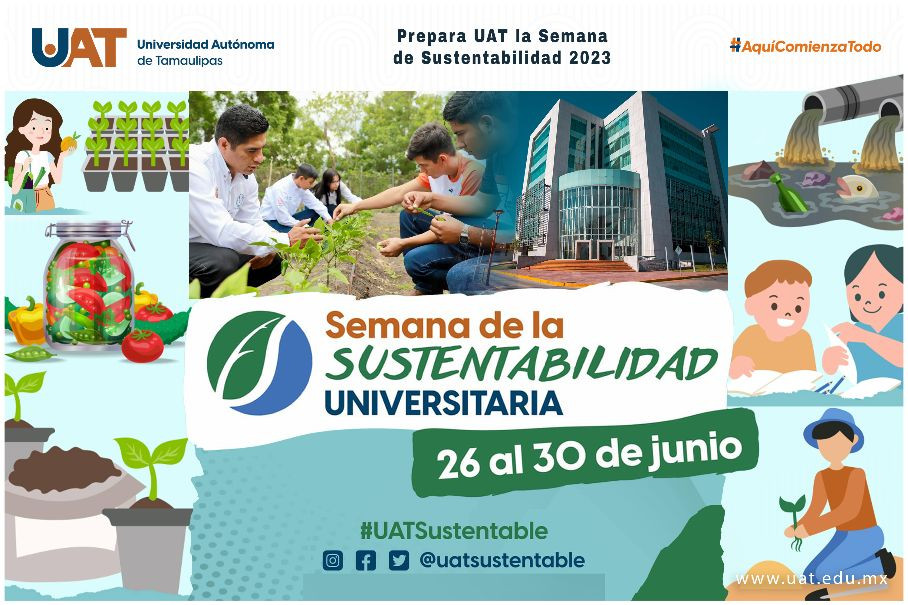 UAT Universidad Autónoma de Tamaulipas

Prepara UAT la Semana de Sustentabilidad 2023

#AquíComienzaTodo

Semana de la SUSTENTABILIDAD UNIVERSITARIA

26 al 30 de junio

#UATSustentable

@uatsustentable

www.uat.edu.mx